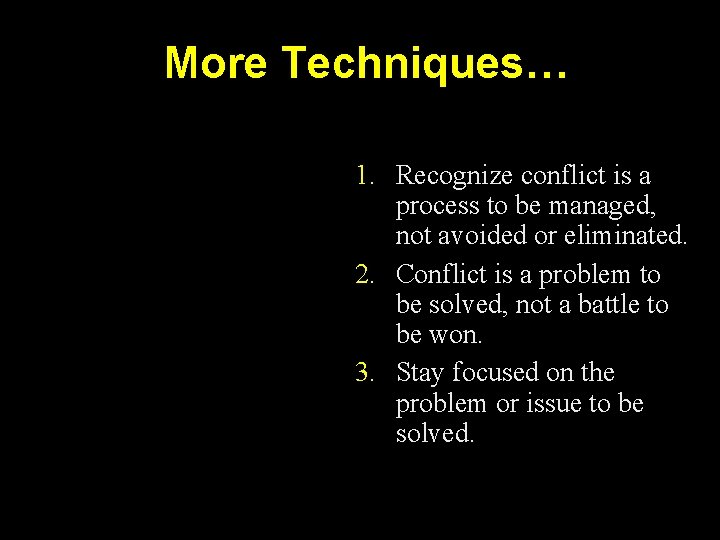 More Techniques…

1. Recognize conflict is a process to be managed, not avoided or eliminated.
2. Conflict is a problem to be solved, not a battle to be won.
3. Stay focused on the problem or issue to be solved.